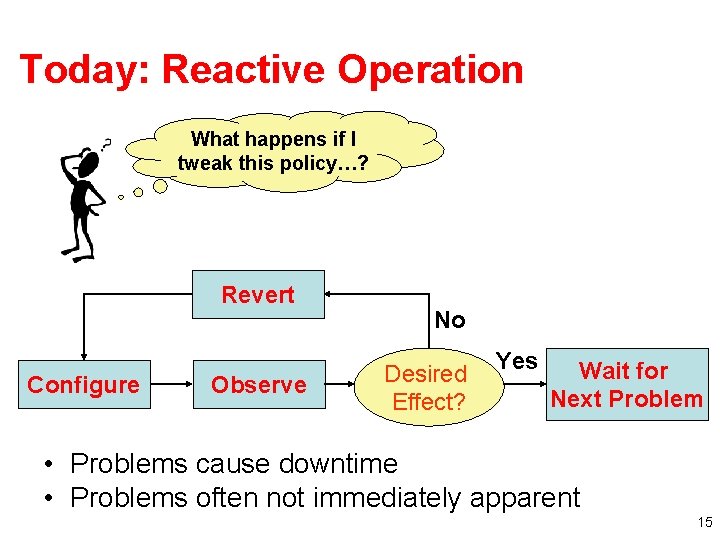 Today: Reactive Operation

What happens if I tweak this policy…?

Revert

No

Configure

Observe

Desired Effect?

Yes

Wait for Next Problem

• Problems cause downtime
• Problems often not immediately apparent

15